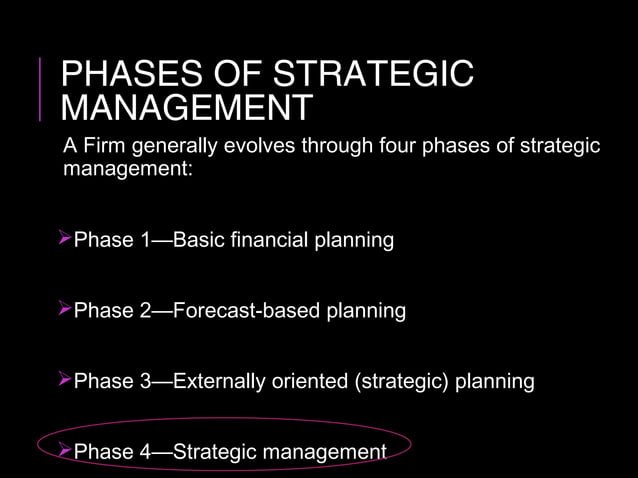 PHASES OF STRATEGIC MANAGEMENT

A Firm generally evolves through four phases of strategic management:

➢Phase 1—Basic financial planning

➢Phase 2—Forecast-based planning

➢Phase 3—Externally oriented (strategic) planning

➢Phase 4—Strategic management